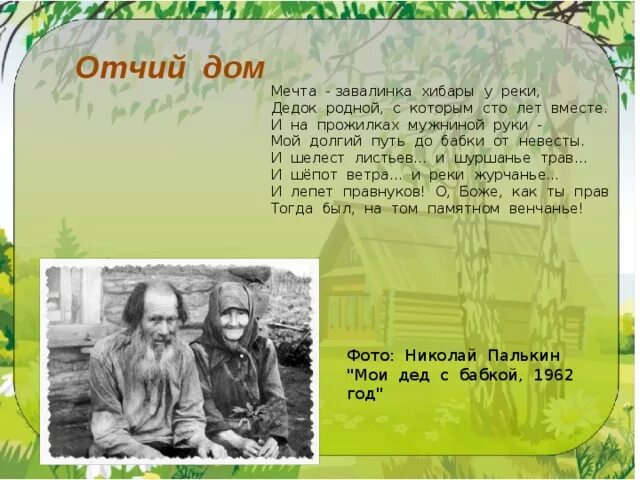 Отчий дом

Мечта - завалинка хибары у реки,
Дедок родной, с которым сто лет вместе.
И на прожилках мужниной руки -
Мой долгий путь до бабки от невесты.
И шелест листьев... и шуршанье трав...
И шёпот ветра... и реки журчанье...
И лепет правнуков! О, Боже, как ты прав
Тогда был, на том памятном венчанье!

Фото: Николай Палькин
"Мои дед с бабкой, 1962 год"